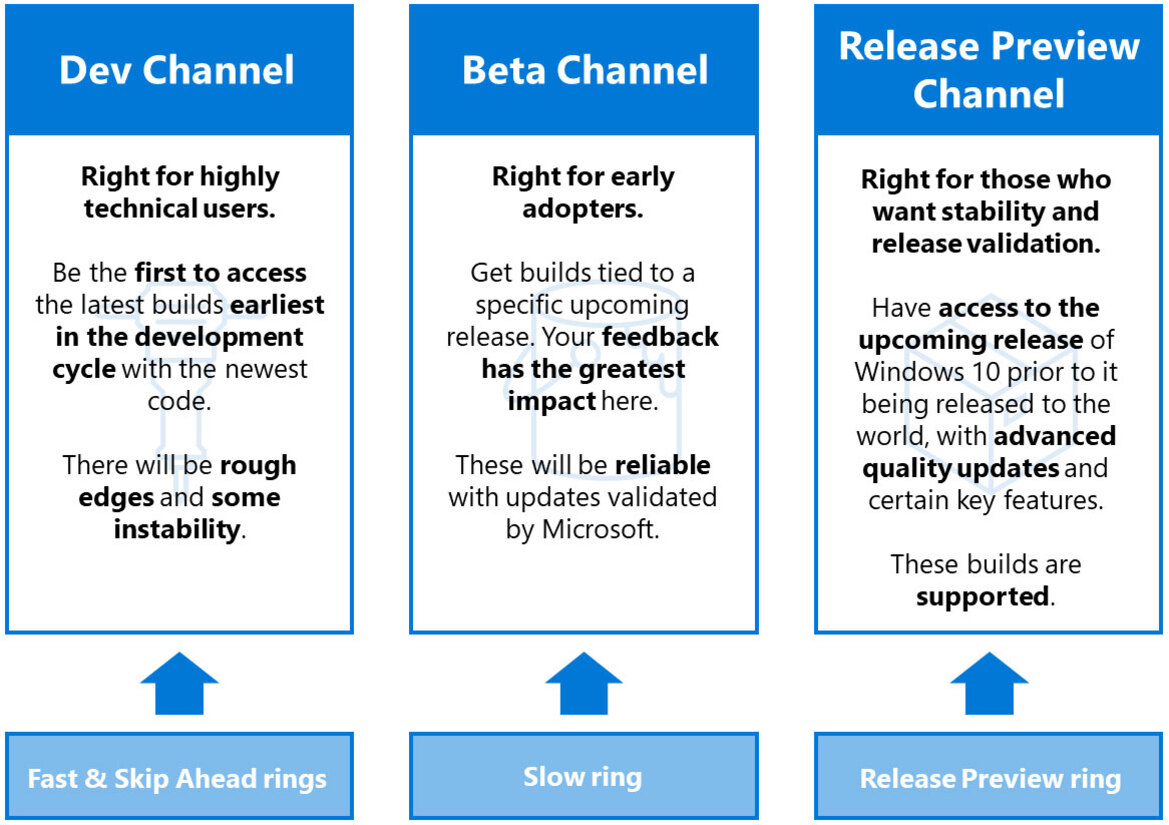 Dev Channel

Right for highly technical users.

Be the first to access the latest builds earliest in the development cycle with the newest code.

There will be rough edges and some instability.

Fast & Skip Ahead rings

Beta Channel

Right for early adopters.

Get builds tied to a specific upcoming release. Your feedback has the greatest impact here.

These will be reliable with updates validated by Microsoft.

Slow ring

Release Preview Channel

Right for those who want stability and release validation.

Have access to the upcoming release of Windows 10 prior to it being released to the world, with advanced quality updates and certain key features.

These builds are supported.

Release Preview ring